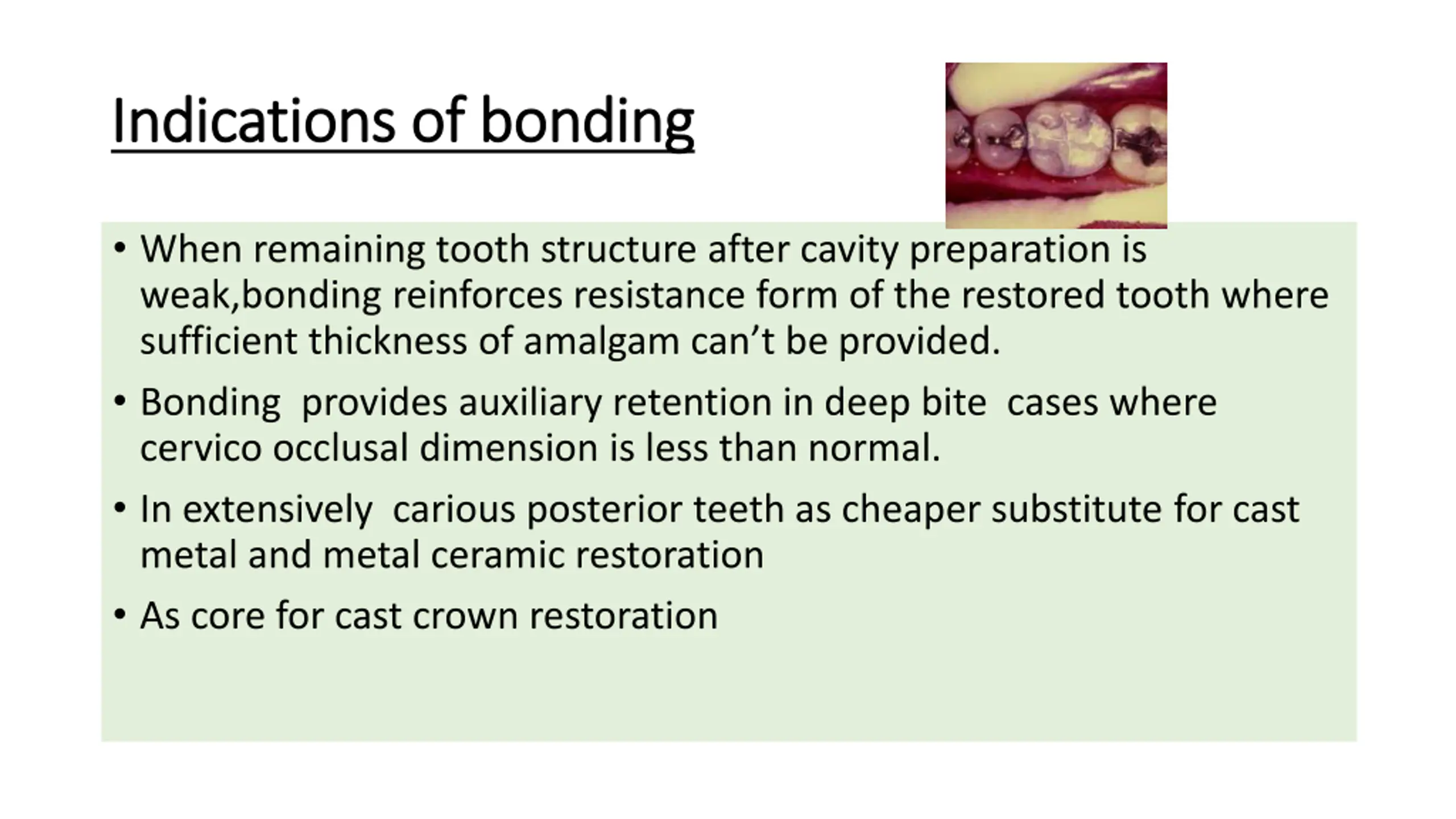 Indications of bonding

• When remaining tooth structure after cavity preparation is weak,bonding reinforces resistance form of the restored tooth where sufficient thickness of amalgam can’t be provided.

• Bonding provides auxiliary retention in deep bite cases where cervico occlusal dimension is less than normal.

• In extensively carious posterior teeth as cheaper substitute for cast metal and metal ceramic restoration

• As core for cast crown restoration